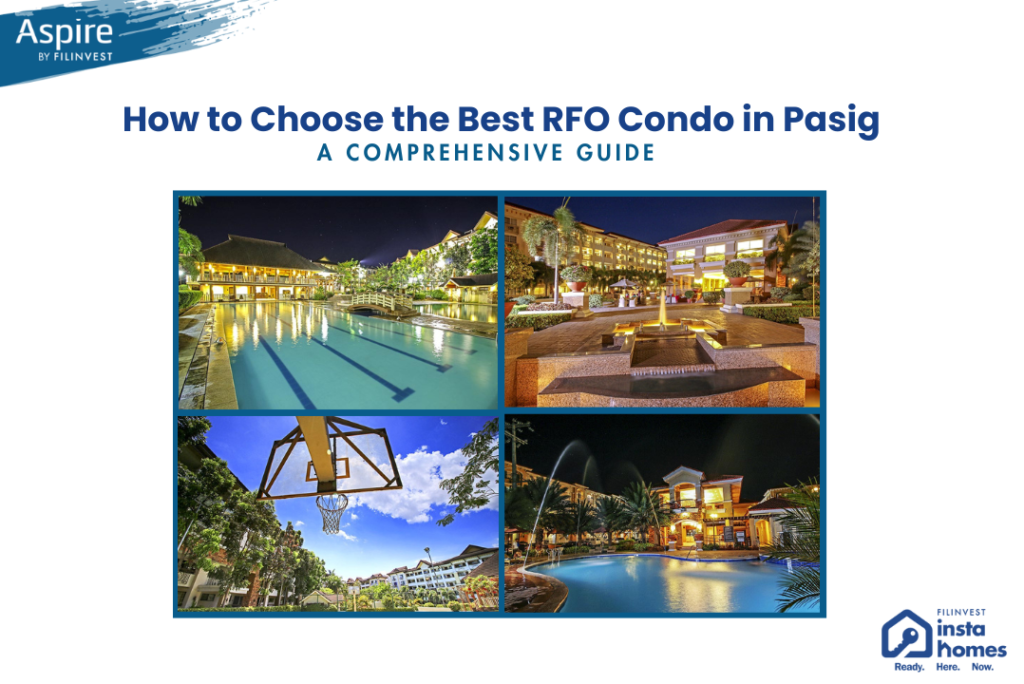 Aspire
BY FILINVEST

How to Choose the Best RFO Condo in Pasig
A COMPREHENSIVE GUIDE

FILINVEST
insta
homes
Ready. Here. Now.